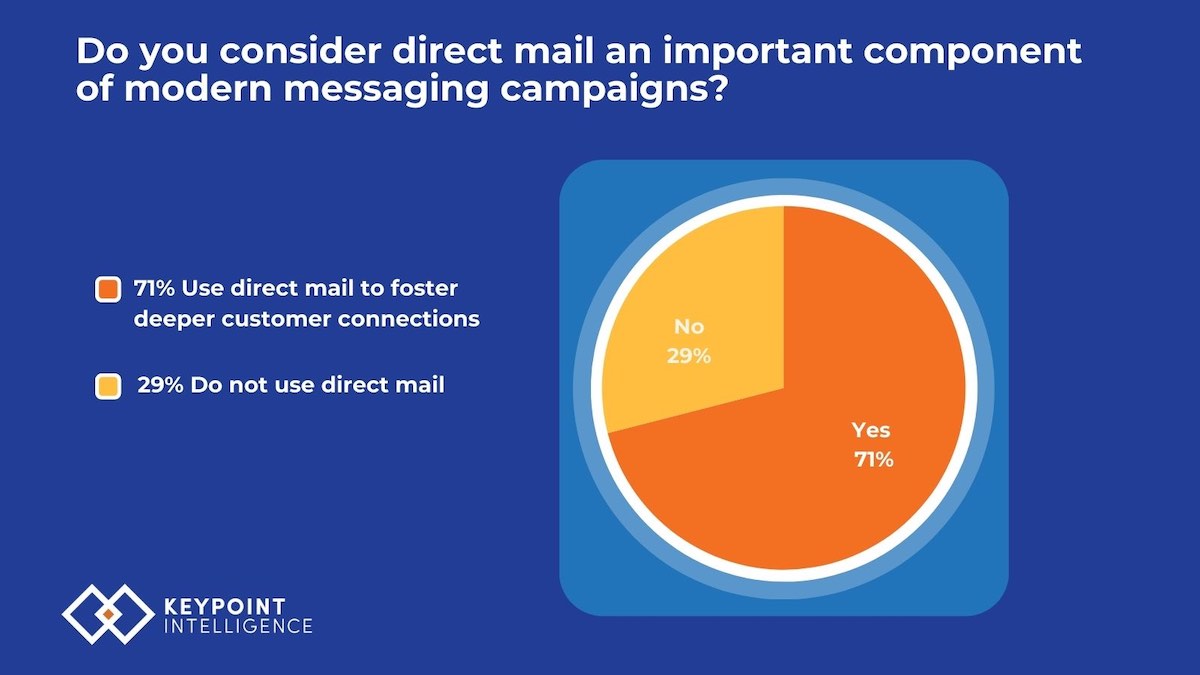 Do you consider direct mail an important component of modern messaging campaigns?

71% Use direct mail to foster deeper customer connections

29% Do not use direct mail

No
29%

Yes
71%

KEYPOINT
INTELLIGENCE